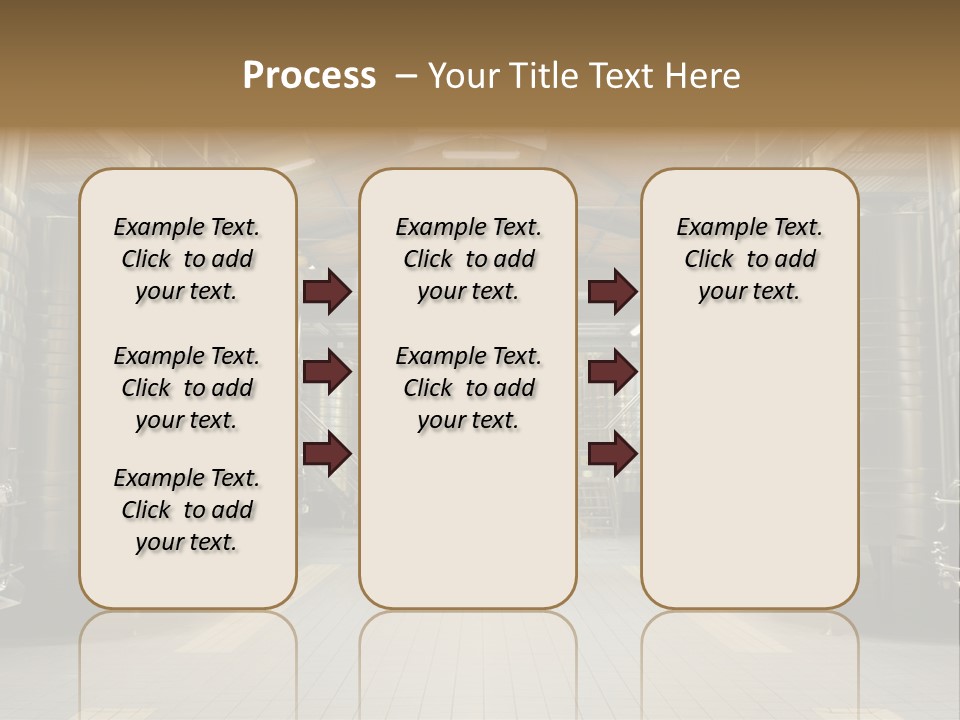 Process – Your Title Text Here

Example Text. Click to add your text.

Example Text. Click to add your text.

Example Text. Click to add your text.

Example Text. Click to add your text.

Example Text. Click to add your text.

Example Text. Click to add your text.